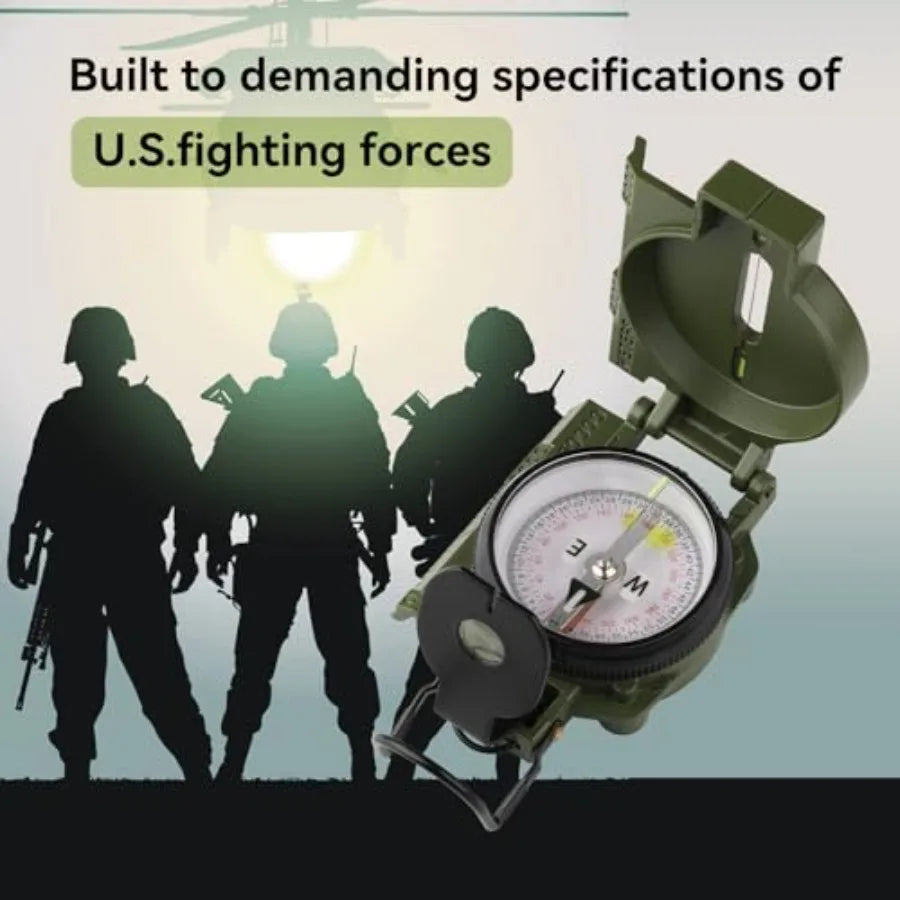 Built to demanding specifications of

U.S.fighting forces

E

W